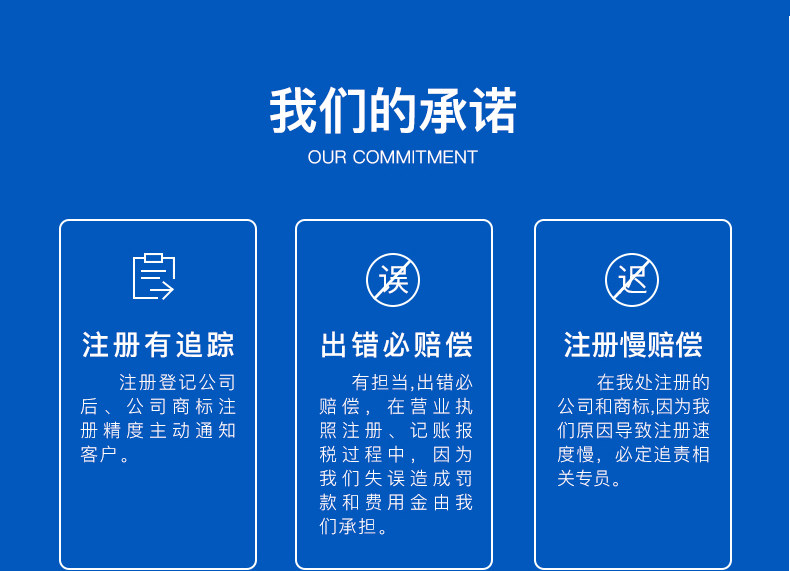 我们的承诺

OUR COMMITMENT

注册有追踪

注册登记公司后、公司商标注册精度主动通知客户。

误

出错必赔偿

有担当,出错必赔偿，在营业执照注册、记账报税过程中，因为我们失误造成罚款和费用金由我们承担。

迟

注册慢赔偿

在我处注册的公司和商标,因为我们原因导致注册速度慢，必定追责相关专员。